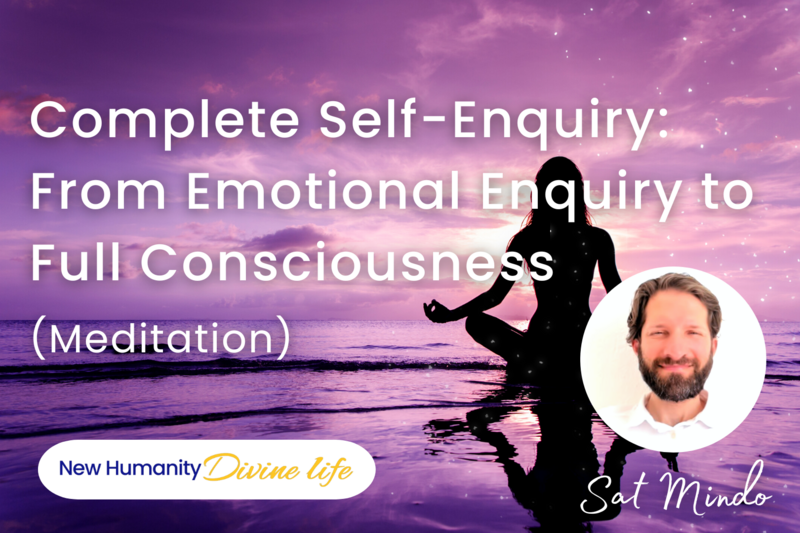 Complete Self-Enquiry: From Emotional Enquiry to Full Consciousness (Meditation)

New Humanity Divine life

Sat Mindo